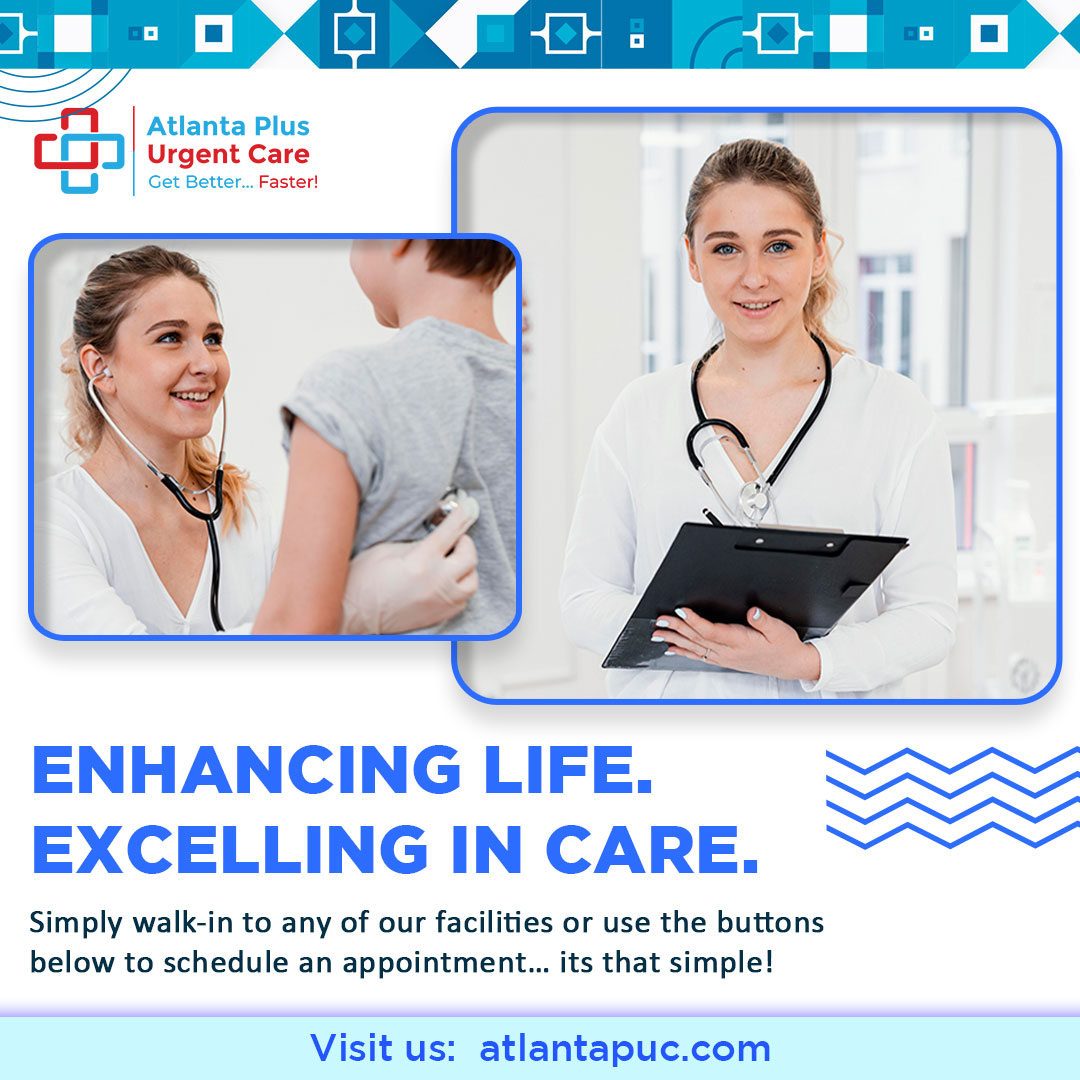 Atlanta Plus
Urgent Care
Get Better... Faster!

ENHANCING LIFE.
EXCELLING IN CARE.

Simply walk-in to any of our facilities or use the buttons below to schedule an appointment... its that simple!

Visit us: atlantapuc.com